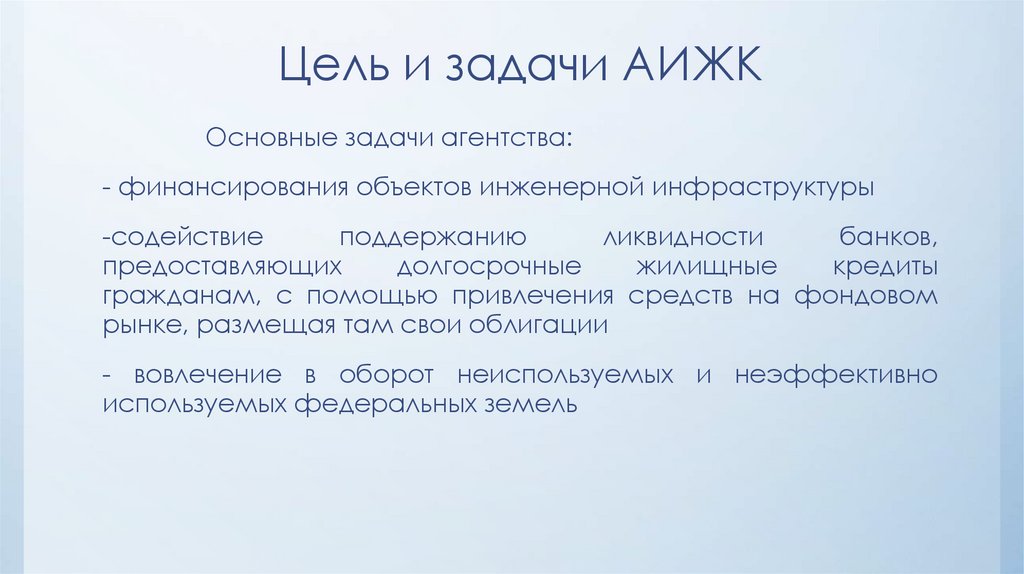 Цель и задачи АИЖК

Основные задачи агентства:

- финансирования объектов инженерной инфраструктуры

-содействие поддержанию ликвидности банков, предоставляющих долгосрочные жилищные кредиты гражданам, с помощью привлечения средств на фондовом рынке, размещая там свои облигации

- вовлечение в оборот неиспользуемых и неэффективно используемых федеральных земель